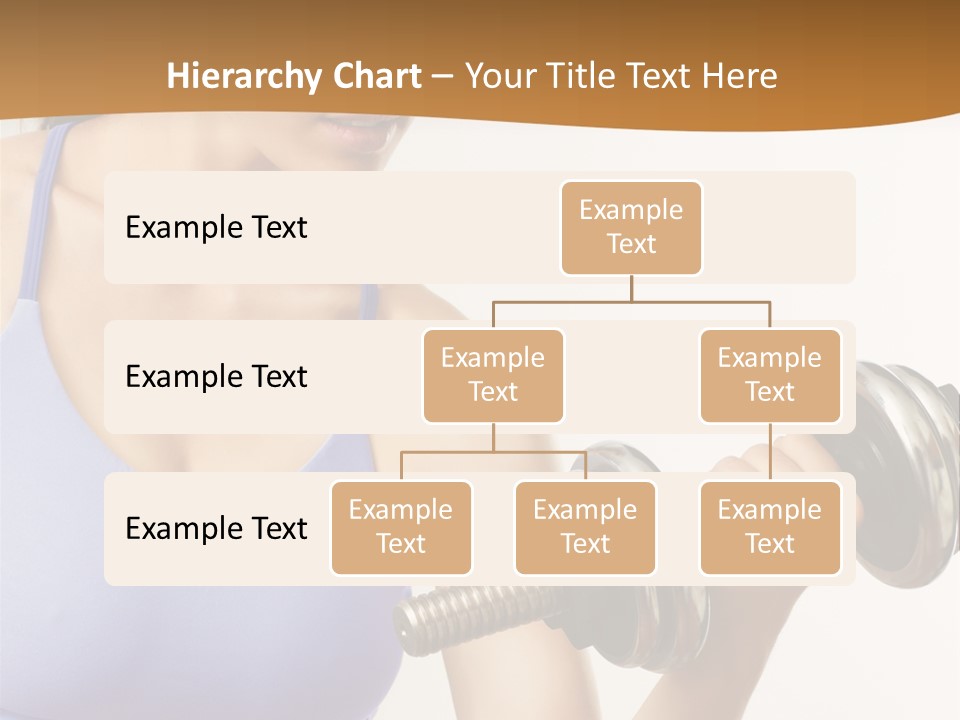 Hierarchy Chart – Your Title Text Here

Example Text

Example Text

Example Text

Example Text

Example Text

Example Text

Example Text

Example Text

Example Text